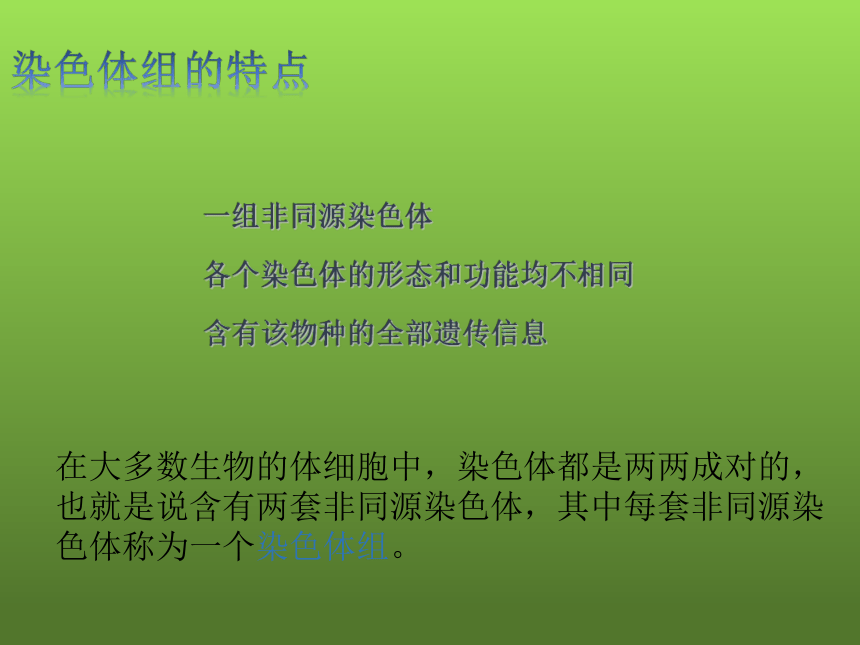 染色体组的特点

一组非同源染色体

各个染色体的形态和功能均不相同

含有该物种的全部遗传信息

在大多数生物的体细胞中，染色体都是两两成对的，也就是说含有两套非同源染色体，其中每套非同源染色体称为一个染色体组。